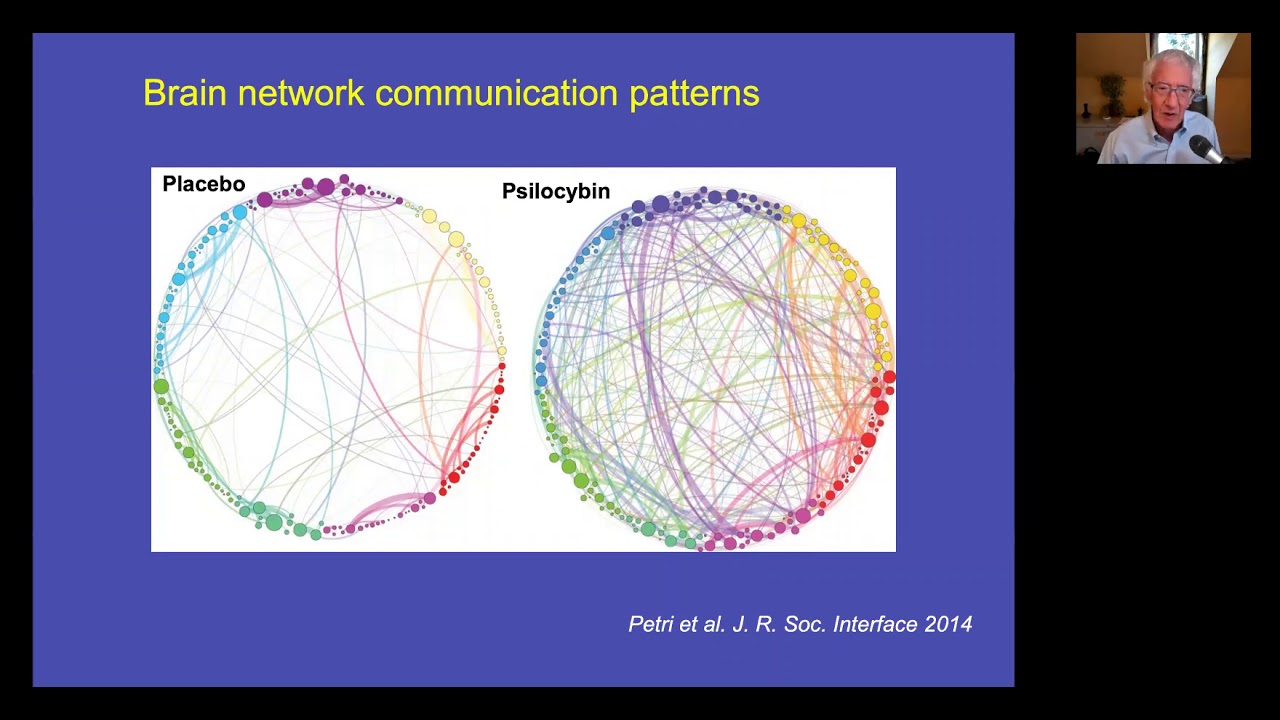 Brain network communication patterns

Placebo

Psilocybin

Petri et al. J. R. Soc. Interface 2014